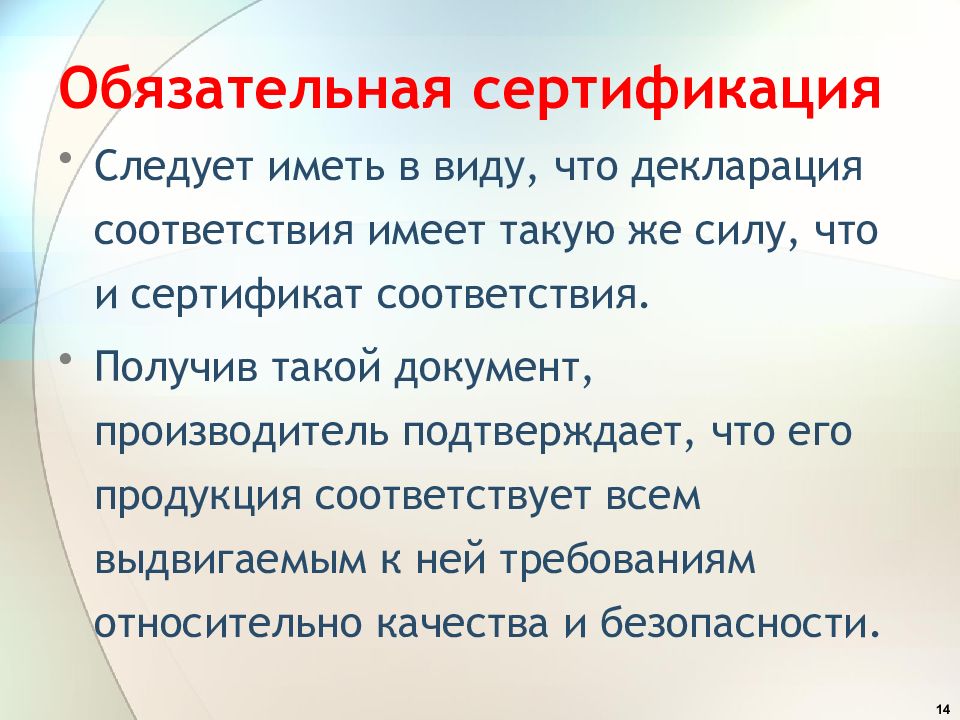 Обязательная сертификация

• Следует иметь в виду, что декларация соответствия имеет такую же силу, что и сертификат соответствия.

• Получив такой документ, производитель подтверждает, что его продукция соответствует всем выдвигаемым к ней требованиям относительно качества и безопасности.

14